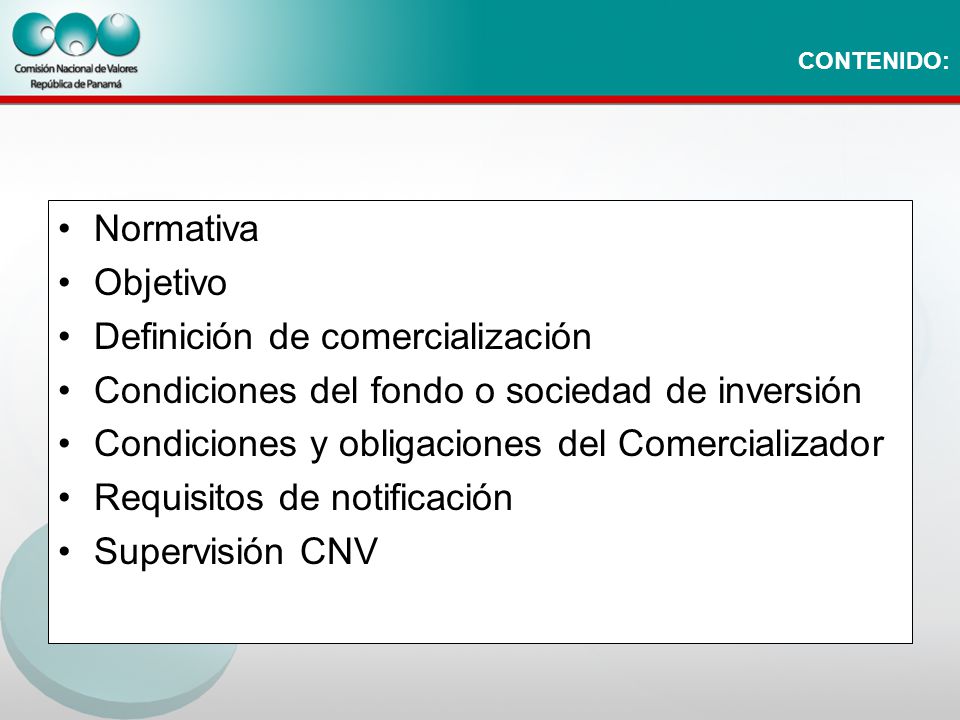 Comisión Nacional de Valores
República de Panamá

CONTENIDO:

• Normativa
• Objetivo
• Definición de comercialización
• Condiciones del fondo o sociedad de inversión
• Condiciones y obligaciones del Comercializador
• Requisitos de notificación
• Supervisión CNV